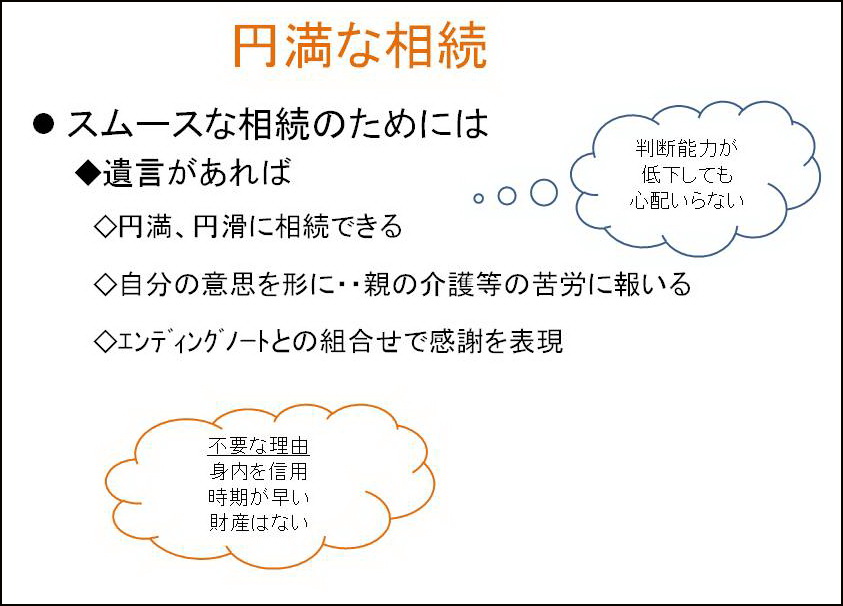 円満な相続

● スムースな相続のためには

◆遺言があれば

◇円満、円滑に相続できる

◇自分の意思を形に・・親の介護等の苦労に報いる

◇ｴﾝﾃﾞｨﾝｸﾞﾉｰﾄとの組合せで感謝を表現

判断能力が
低下しても
心配いらない

不要な理由
身内を信用
時期が早い
財産はない